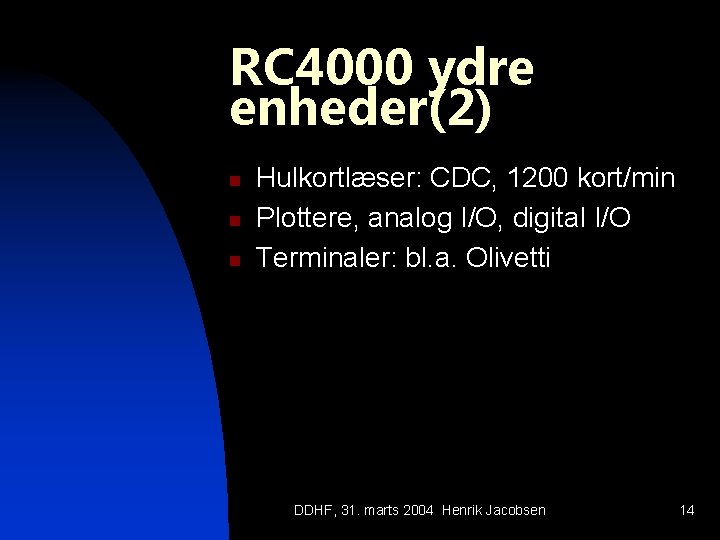 RC4000 ydre enheder(2)

- Hulkortlæser: CDC, 1200 kort/min
- Plottere, analog I/O, digital I/O
- Terminaler: bl.a. Olivetti

DDHF, 31. marts 2004 Henrik Jacobsen

14